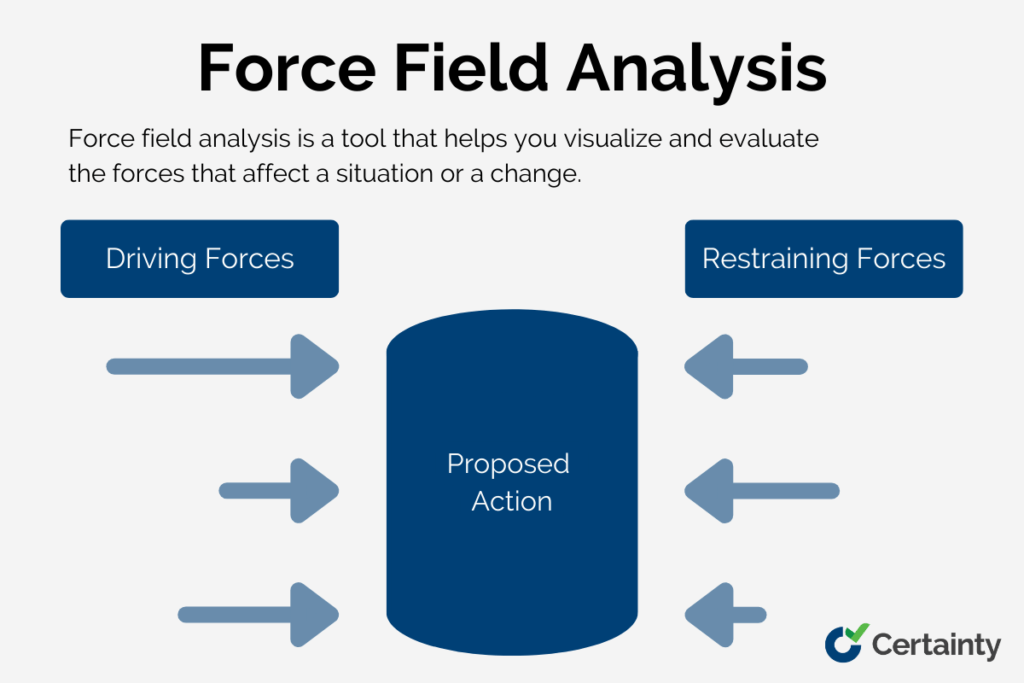 Force Field Analysis

Force field analysis is a tool that helps you visualize and evaluate the forces that affect a situation or a change.

Driving Forces

Restraining Forces

Proposed Action

Certainty